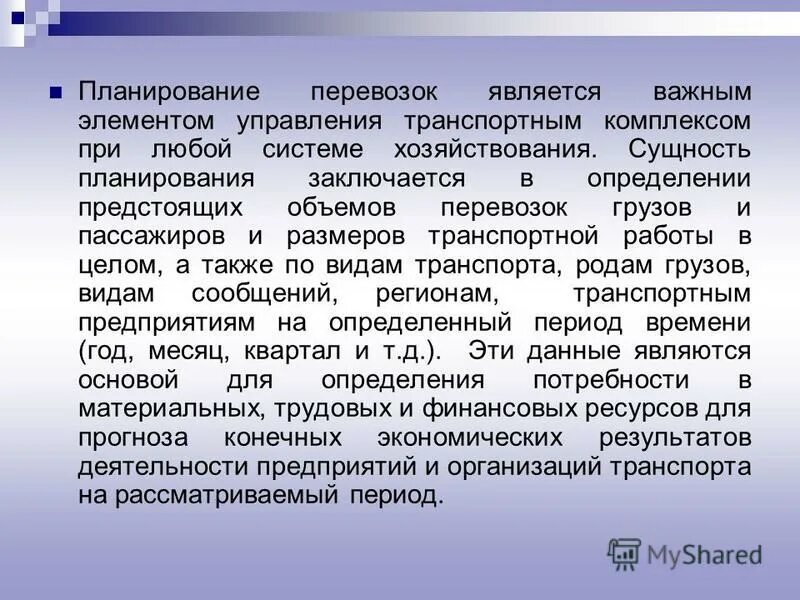 Планирование перевозок является важным элементом управления транспортным комплексом при любой системе хозяйствования. Сущность планирования заключается в определении предстоящих объемов перевозок грузов и пассажиров и размеров транспортной работы в целом, а также по видам транспорта, родам грузов, видам сообщений, регионам, транспортным предприятиям на определенный период времени (год, месяц, квартал и т.д.). Эти данные являются основой для определения потребности в материальных, трудовых и финансовых ресурсов для прогноза конечных экономических результатов деятельности предприятий и организаций транспорта на рассматриваемый период.

MyShared